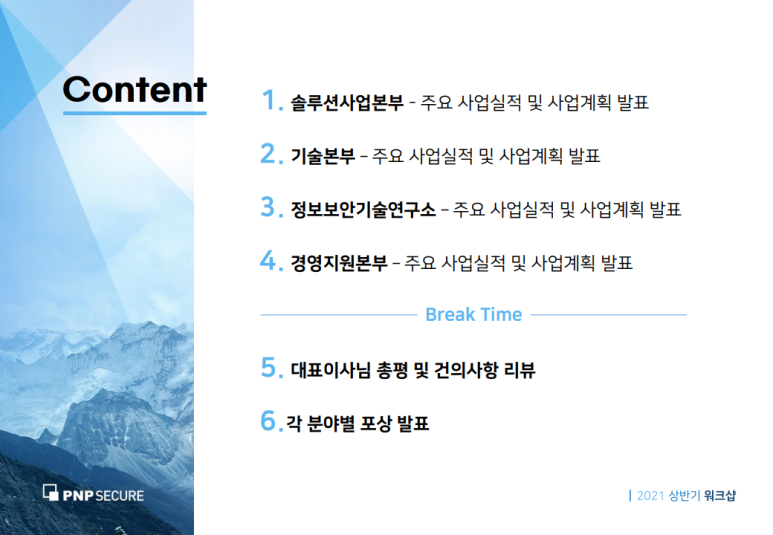 Content

1. 솔루션사업본부 - 주요 사업실적 및 사업계획 발표

2. 기술본부 - 주요 사업실적 및 사업계획 발표

3. 정보보안기술연구소 - 주요 사업실적 및 사업계획 발표

4. 경영지원본부 - 주요 사업실적 및 사업계획 발표

Break Time

5. 대표이사님 총평 및 건의사항 리뷰

6. 각 분야별 포상 발표

PNP SECURE

| 2021 상반기 워크샵